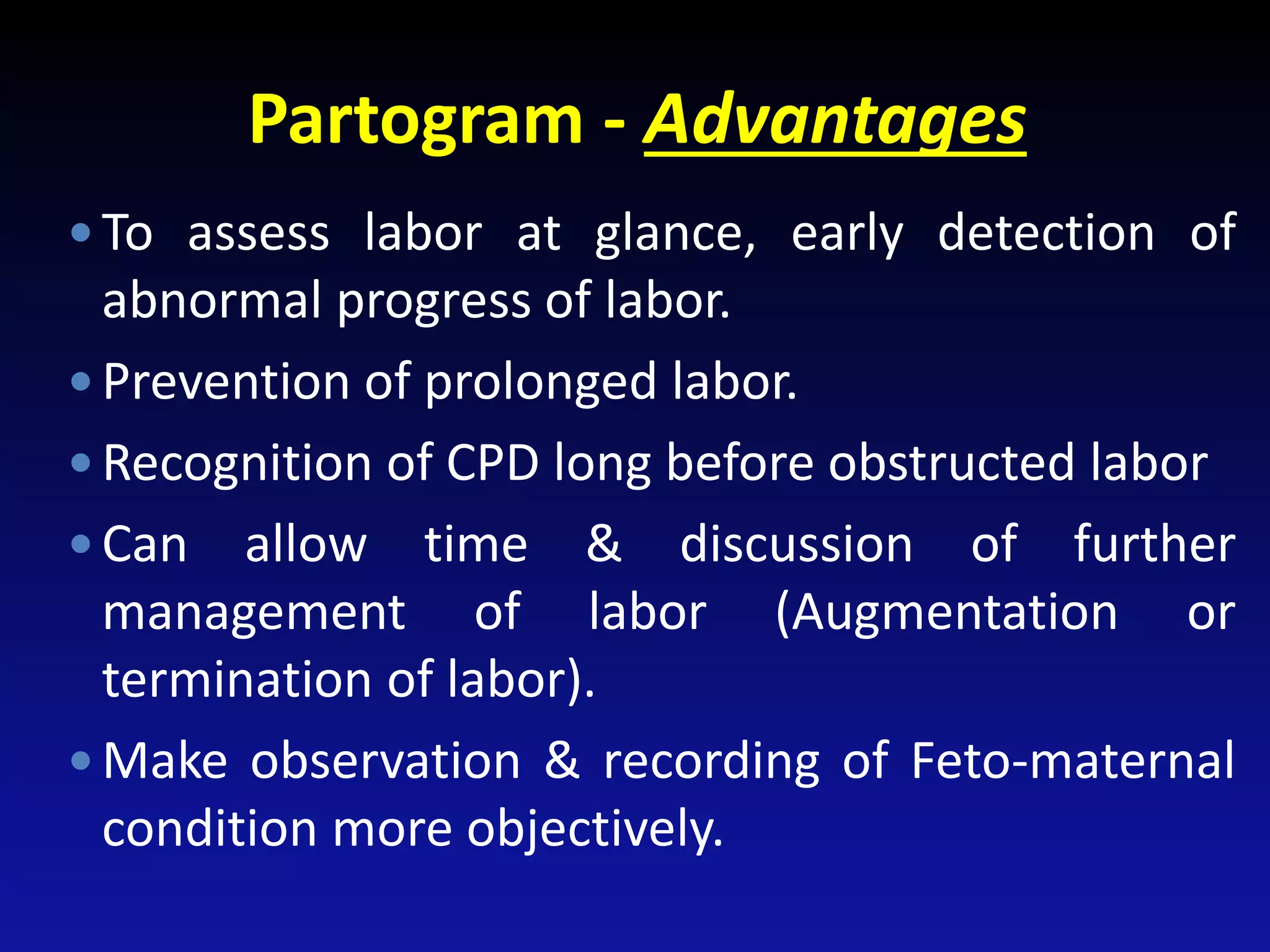 Partogram - Advantages

• To assess labor at glance, early detection of abnormal progress of labor.

• Prevention of prolonged labor.

• Recognition of CPD long before obstructed labor

• Can allow time & discussion of further management of labor (Augmentation or termination of labor).

• Make observation & recording of Feto-maternal condition more objectively.